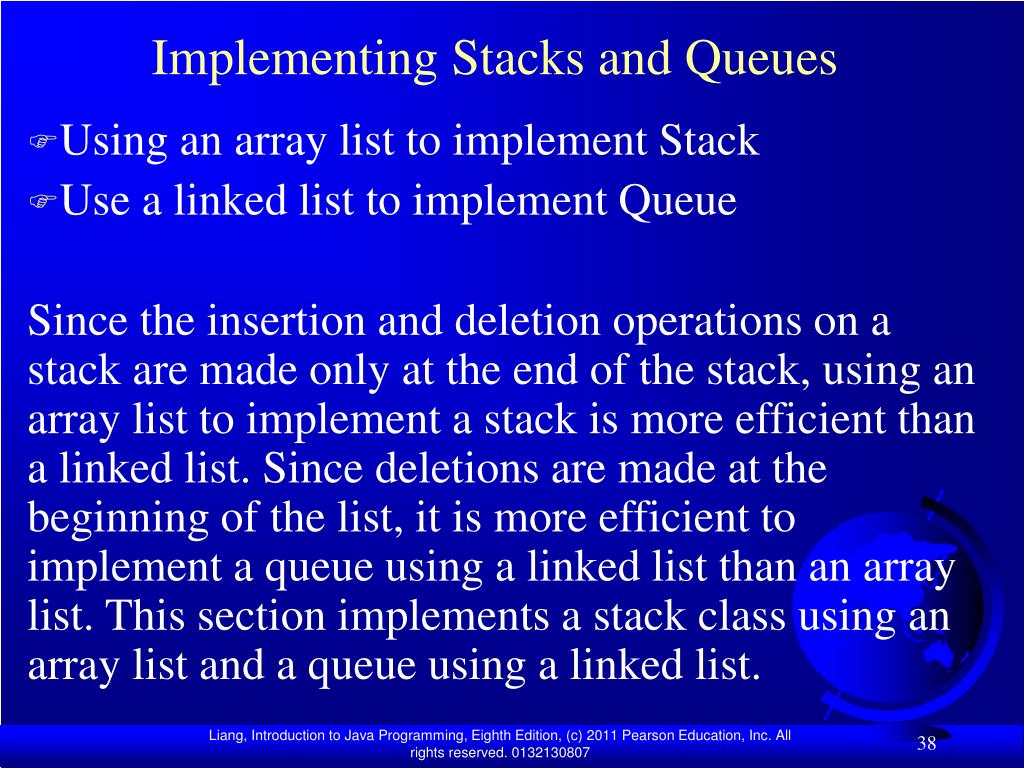 Implementing Stacks and Queues

Using an array list to implement Stack

Use a linked list to implement Queue

Since the insertion and deletion operations on a stack are made only at the end of the stack, using an array list to implement a stack is more efficient than a linked list. Since deletions are made at the beginning of the list, it is more efficient to implement a queue using a linked list than an array list. This section implements a stack class using an array list and a queue using a linked list.

Liang, Introduction to Java Programming, Eighth Edition, (c) 2011 Pearson Education, Inc. All rights reserved. 0132130807

38